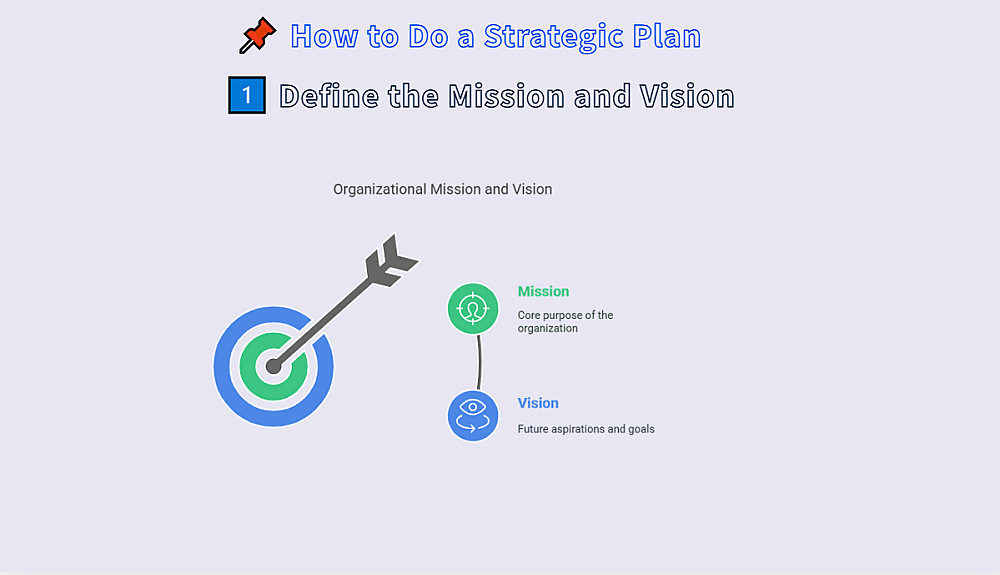 📌 How to Do a Strategic Plan

1 Define the Mission and Vision

Organizational Mission and Vision

Mission

Core purpose of the organization

Vision

Future aspirations and goals